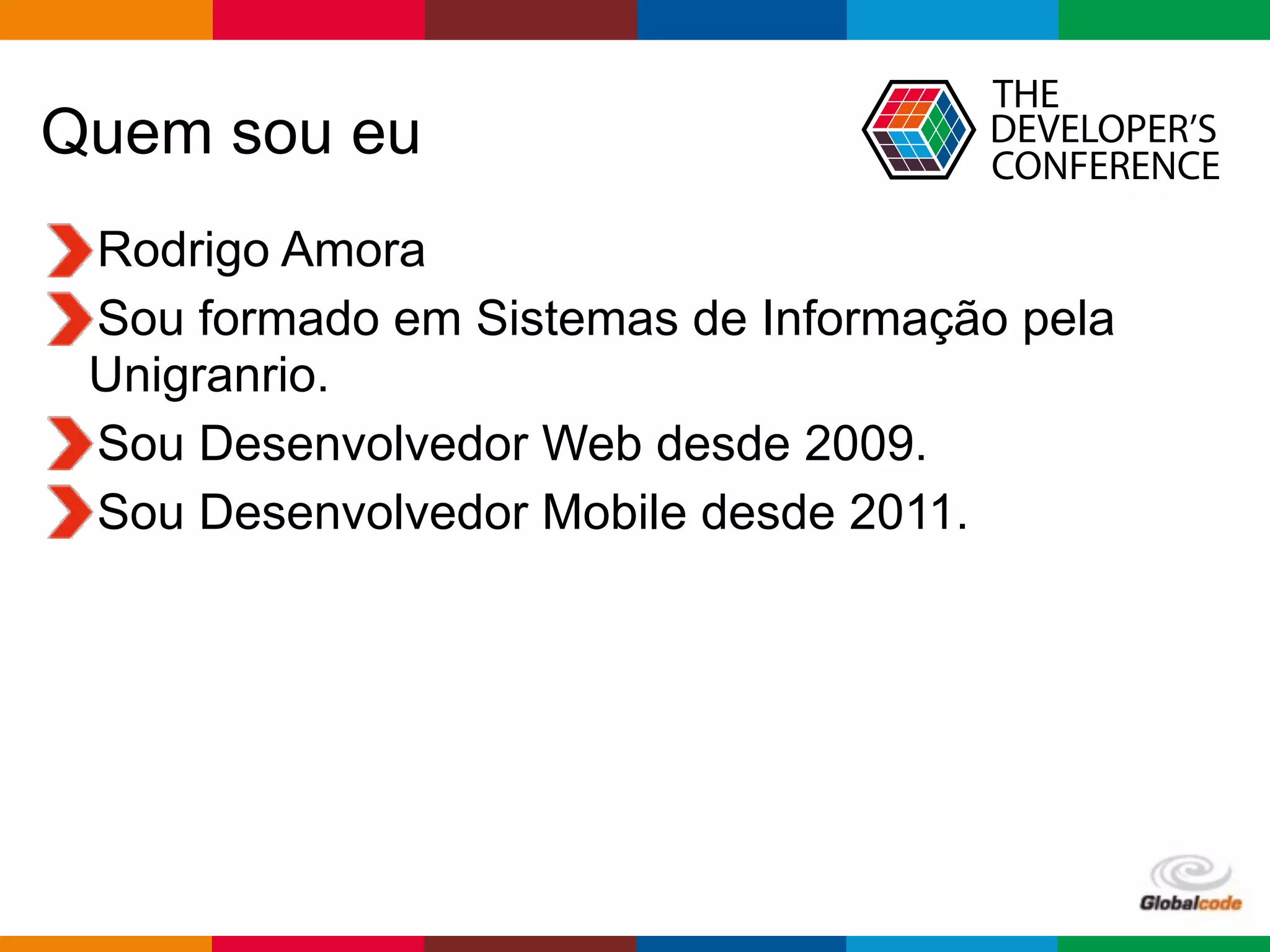 Quem sou eu

THE DEVELOPER'S CONFERENCE

Rodrigo Amora

Sou formado em Sistemas de Informação pela Unigranrio.

Sou Desenvolvedor Web desde 2009.

Sou Desenvolvedor Mobile desde 2011.

Globalcode